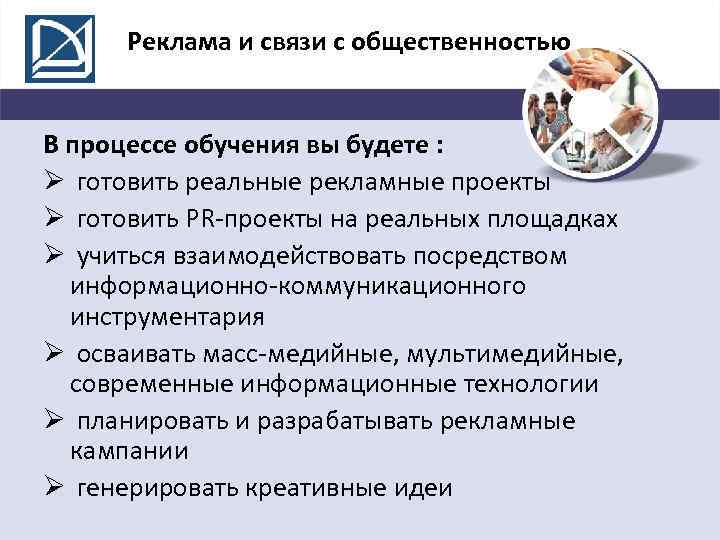 Реклама и связи с общественностью

В процессе обучения вы будете :

➢ готовить реальные рекламные проекты

➢ готовить PR-проекты на реальных площадках

➢ учиться взаимодействовать посредством информационно-коммуникационного инструментария

➢ осваивать масс-медийные, мультимедийные, современные информационные технологии

➢ планировать и разрабатывать рекламные кампании

➢ генерировать креативные идеи